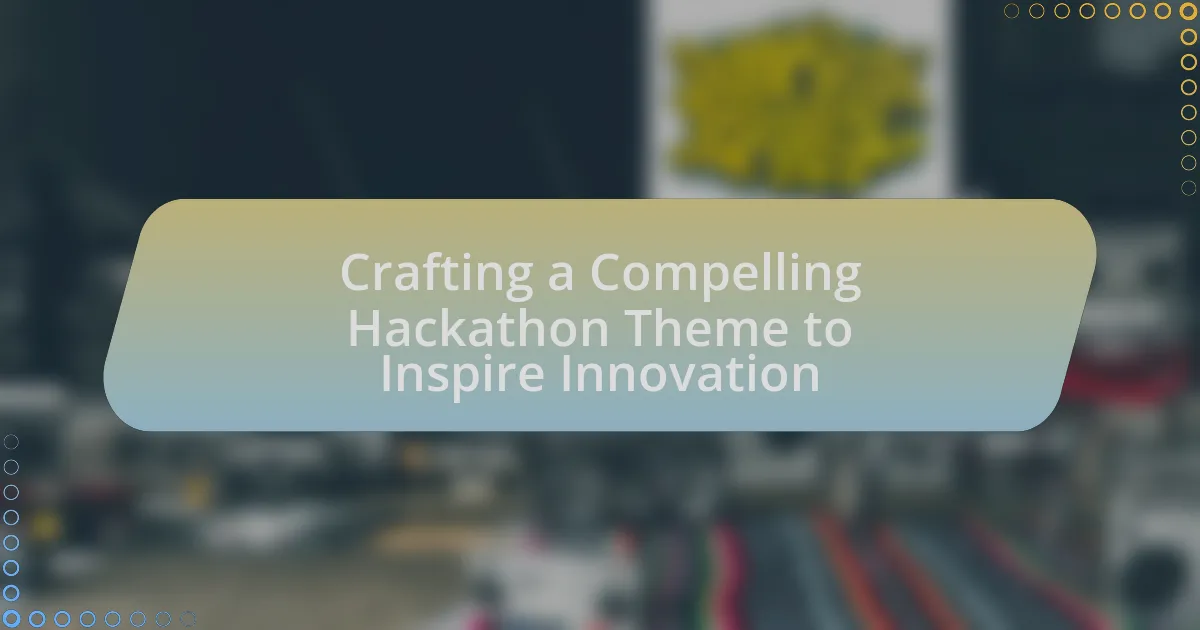 Crafting a Compelling Hackathon Theme to Inspire Innovation